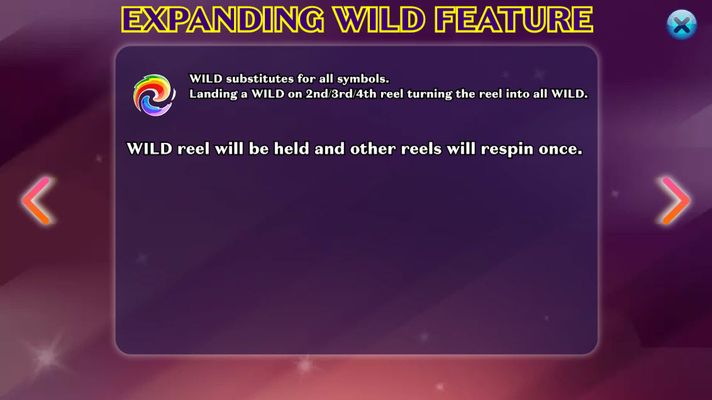 EXPANDING WILD FEATURE

WILD substitutes for all symbols.
Landing a WILD on 2nd/3rd/4th reel turning the reel into all WILD.

WILD reel will be held and other reels will respin once.